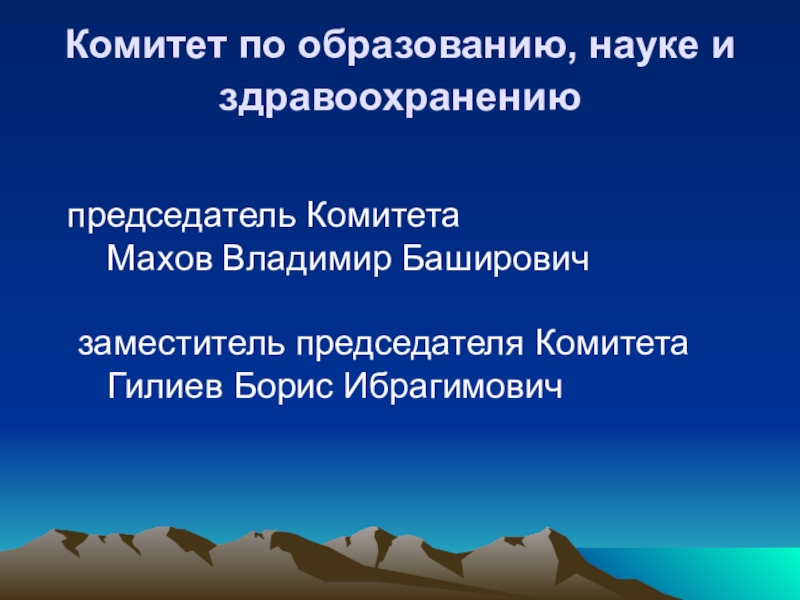 Комитет по образованию, науке и здравоохранению

председатель Комитета
Махов Владимир Баширович

заместитель председателя Комитета
Гилиев Борис Ибрагимович